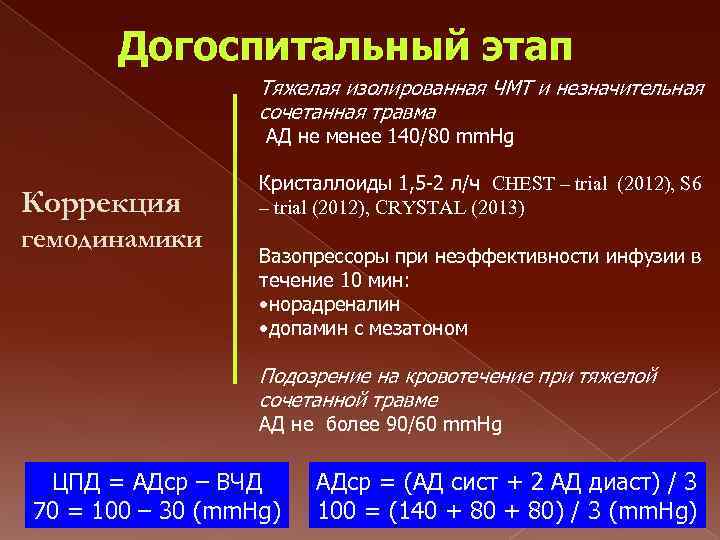 Догоспитальный этап

Коррекция гемодинамики

Тяжелая изолированная ЧМТ и незначительная сочетанная травма
АД не менее 140/80 mmHg

Кристаллоиды 1,5-2 л/ч CHEST – trial (2012), S6 – trial (2012), CRYSTAL (2013)

Вазопрессоры при неэффективности инфузии в течение 10 мин:
•норадреналин
•допамин с мезатоном

Подозрение на кровотечение при тяжелой сочетанной травме
АД не более 90/60 mmHg

ЦПД = АДср – ВЧД
70 = 100 – 30 (mmHg)

АДср = (АД сист + 2 АД диаст) / 3
100 = (140 + 80 + 80) / 3 (mmHg)